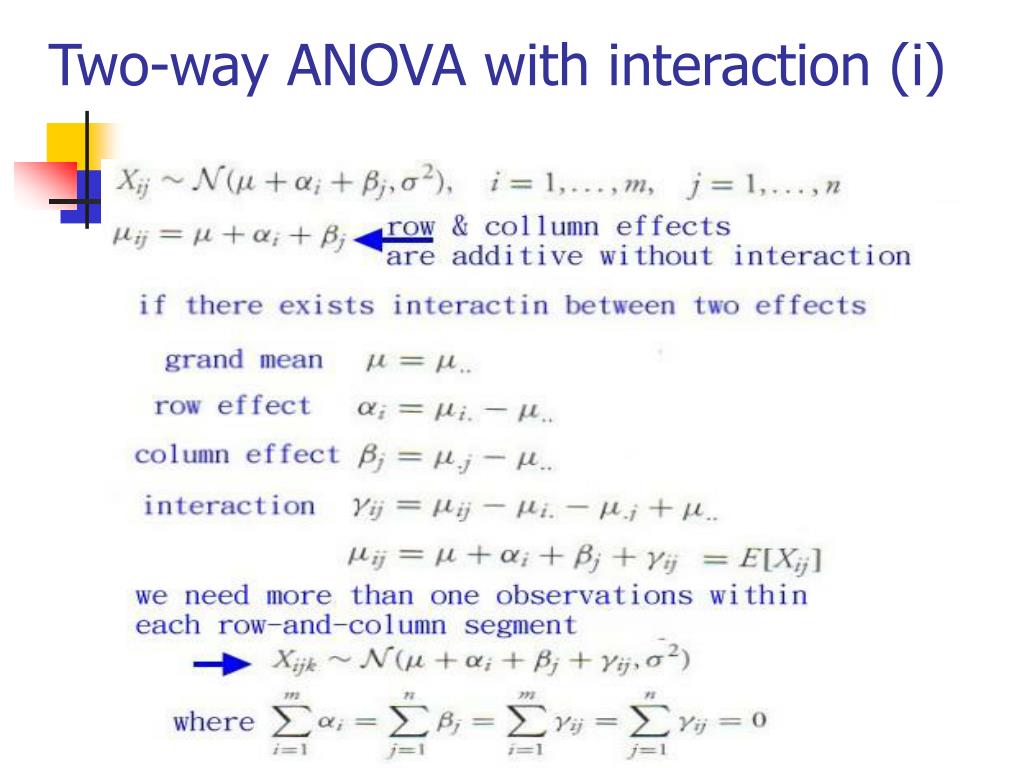 Two-way ANOVA with interaction (i)

$X_{ij} \sim \mathcal{N}(\mu + \alpha_i + \beta_j, \sigma^2), \quad i = 1, \ldots, m, \quad j = 1, \ldots, n$

$\mu_{ij} = \mu + \alpha_i + \beta_j$ row & collumn effects are additive without interaction

if there exists interactin between two effects

grand mean $\mu = \mu_{..}$

row effect $\alpha_i = \mu_{i.} - \mu_{..}$

column effect $\beta_j = \mu_{.j} - \mu_{..}$

interaction $\gamma_{ij} = \mu_{ij} - \mu_{i.} - \mu_{.j} + \mu_{..}$

$\mu_{ij} = \mu + \alpha_i + \beta_j + \gamma_{ij} = E[X_{ij}]$

we need more than one observations within each row-and-column segment

$X_{ijk} \sim \mathcal{N}(\mu + \alpha_i + \beta_j + \gamma_{ij}, \sigma^2)$

where $\sum_{i=1}^{m} \alpha_i = \sum_{j=1}^{n} \beta_j = \sum_{i=1}^{m} \gamma_{ij} = \sum_{j=1}^{n} \gamma_{ij} = 0$